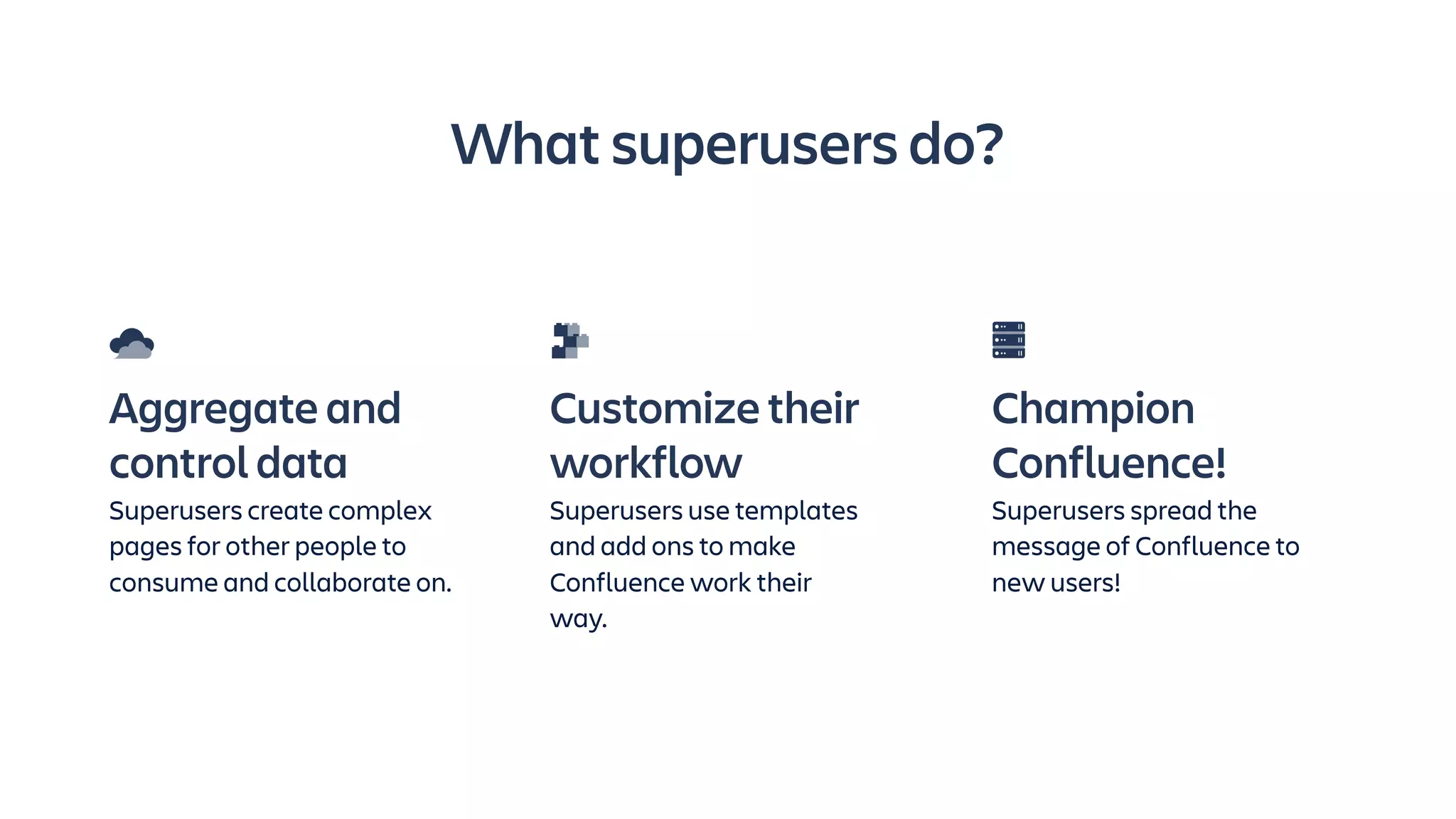 What superusers do?

Aggregate and control data

Superusers create complex pages for other people to consume and collaborate on.

Customize their workflow

Superusers use templates and add ons to make Confluence work their way.

Champion Confluence!

Superusers spread the message of Confluence to new users!